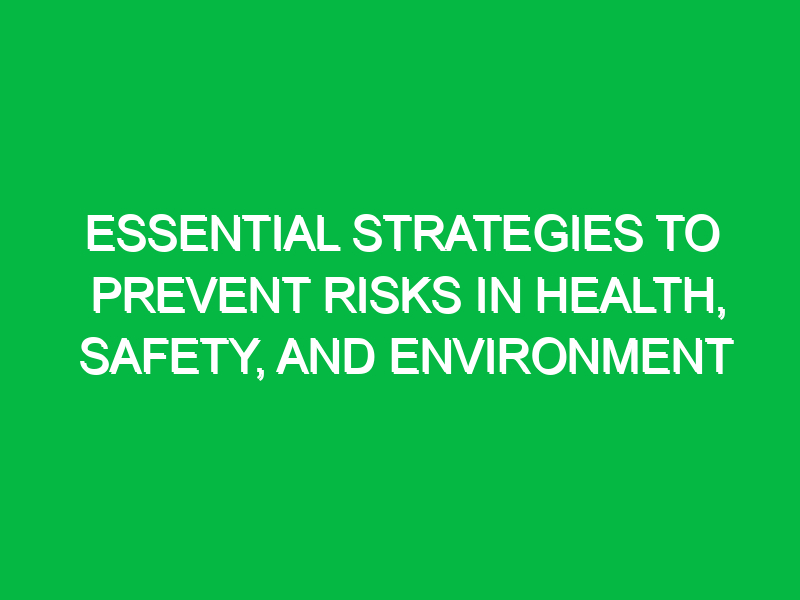 ESSENTIAL STRATEGIES TO PREVENT RISKS IN HEALTH, SAFETY, AND ENVIRONMENT